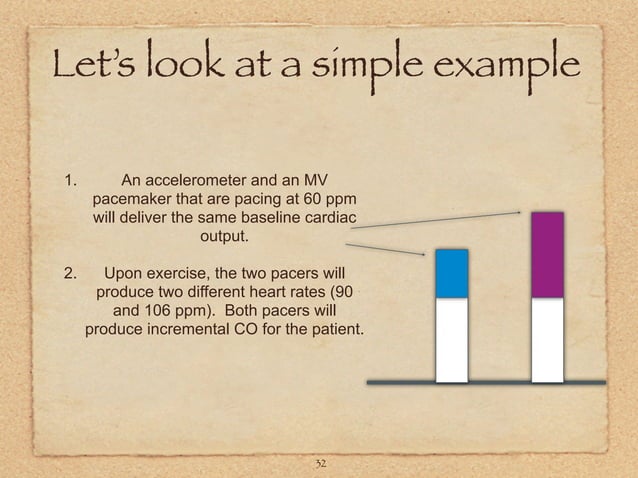 Let's look at a simple example

1. An accelerometer and an MV pacemaker that are pacing at 60 ppm will deliver the same baseline cardiac output.

2. Upon exercise, the two pacers will produce two different heart rates (90 and 106 ppm). Both pacers will produce incremental CO for the patient.

32